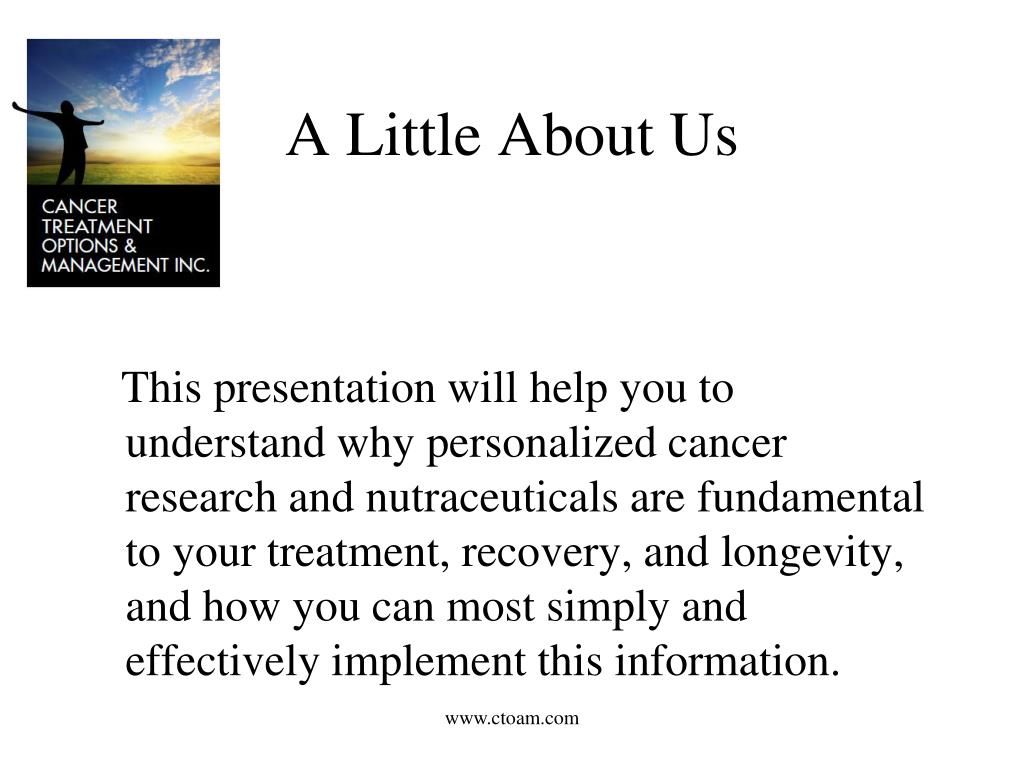 CANCER TREATMENT OPTIONS & MANAGEMENT INC.

A Little About Us

This presentation will help you to understand why personalized cancer research and nutraceuticals are fundamental to your treatment, recovery, and longevity, and how you can most simply and effectively implement this information.

www.ctoam.com